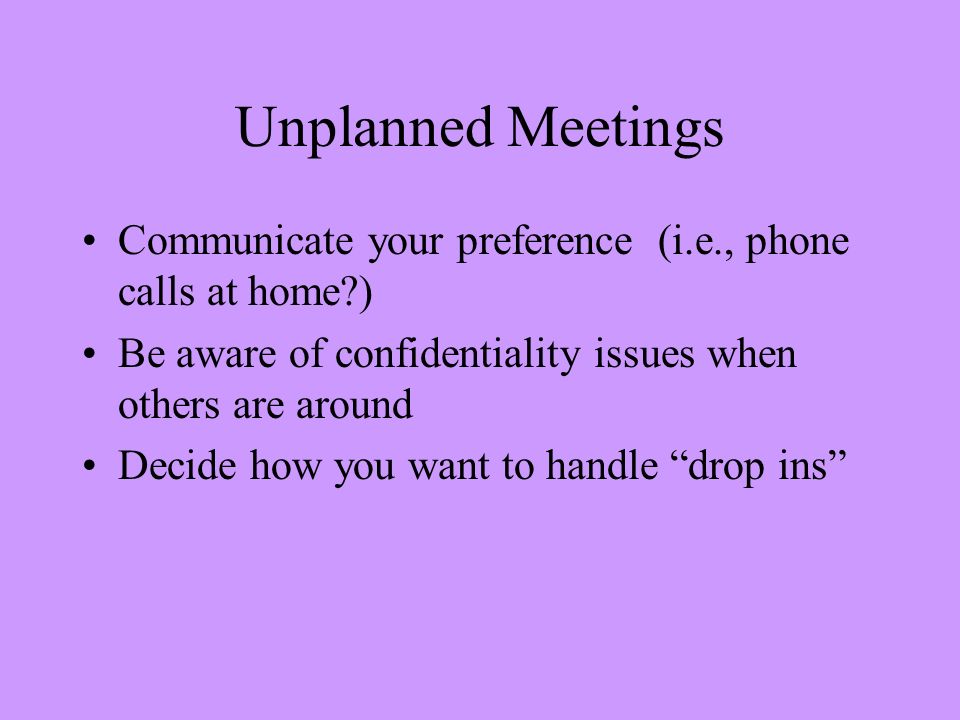 Unplanned Meetings

• Communicate your preference (i.e., phone calls at home?)
• Be aware of confidentiality issues when others are around
• Decide how you want to handle “drop ins”